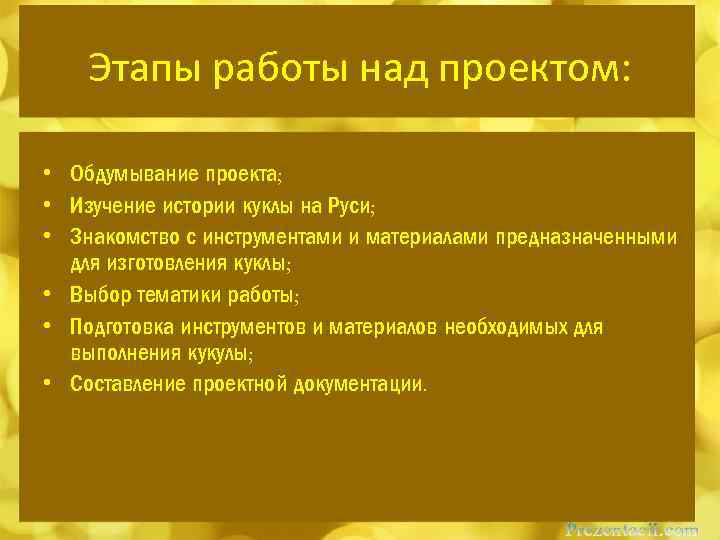 Этапы работы над проектом:

• Обдумывание проекта;
• Изучение истории куклы на Руси;
• Знакомство с инструментами и материалами предназначенными для изготовления куклы;
• Выбор тематики работы;
• Подготовка инструментов и материалов необходимых для выполнения кукулы;
• Составление проектной документации.

Prezentacii.com